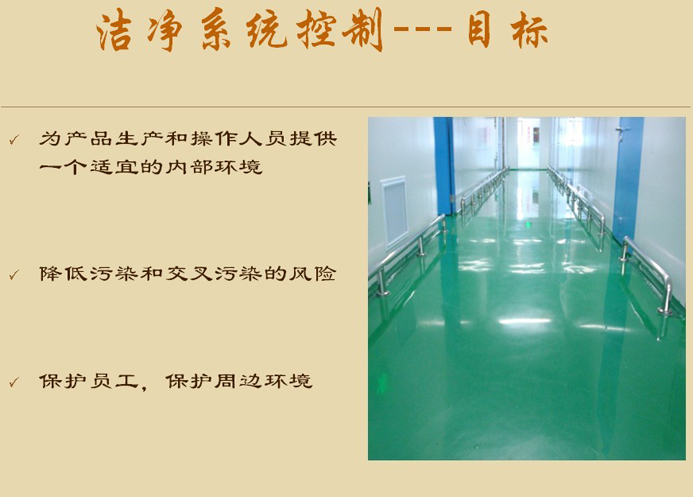 洁净系统控制---目标

✓ 为产品生产和操作人员提供一个适宜的内部环境

✓ 降低污染和交叉污染的风险

✓ 保护员工，保护周边环境